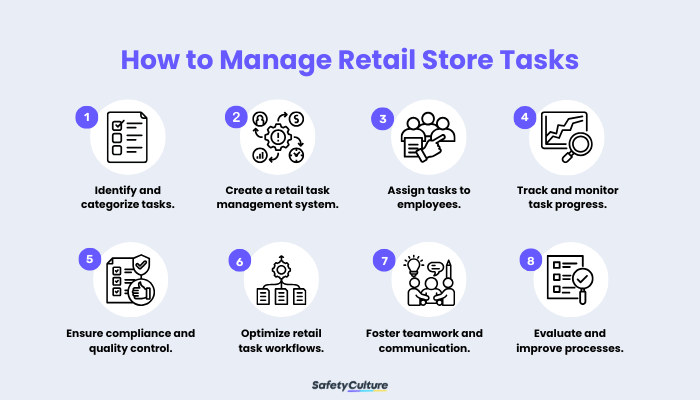 How to Manage Retail Store Tasks

1
Identify and categorize tasks.

2
Create a retail task management system.

3
Assign tasks to employees.

4
Track and monitor task progress.

5
Ensure compliance and quality control.

6
Optimize retail task workflows.

7
Foster teamwork and communication.

8
Evaluate and improve processes.

SafetyCulture